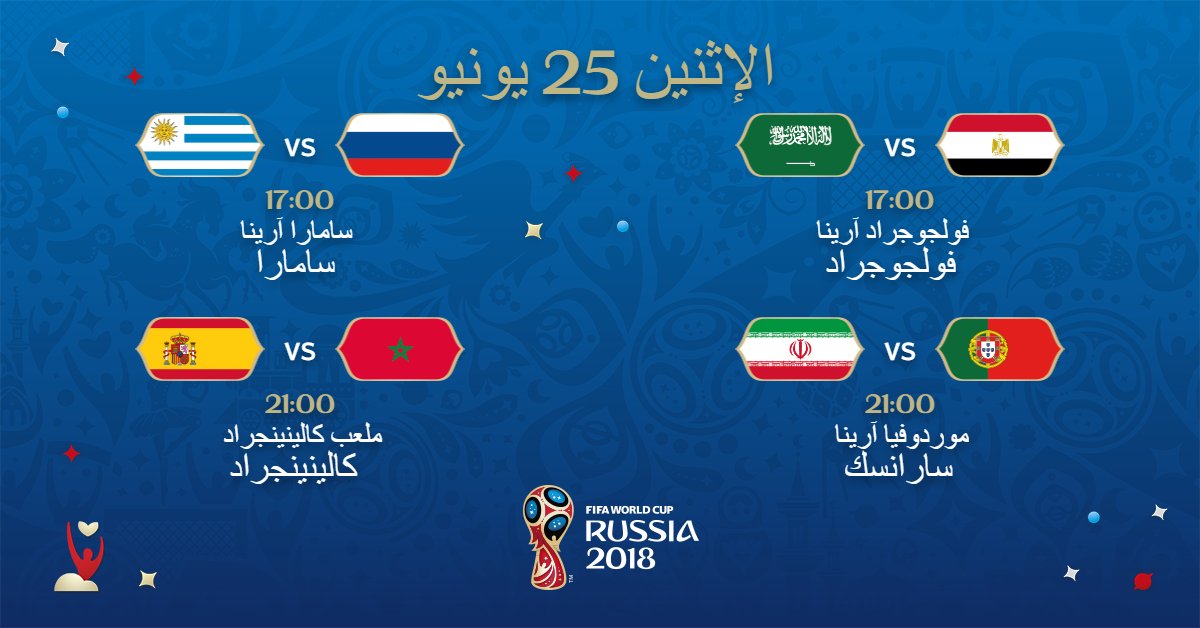 الإثنين 25 يونيو

VS

17:00
فولجوجراد آرينا
فولجوجراد

VS

17:00
سامارا آرينا
سامارا

VS

21:00
موردوفيا آرينا
سارانسك

VS

21:00
ملعب كالينينجراد
كالينينجراد

FIFA WORLD CUP
RUSSIA
2018